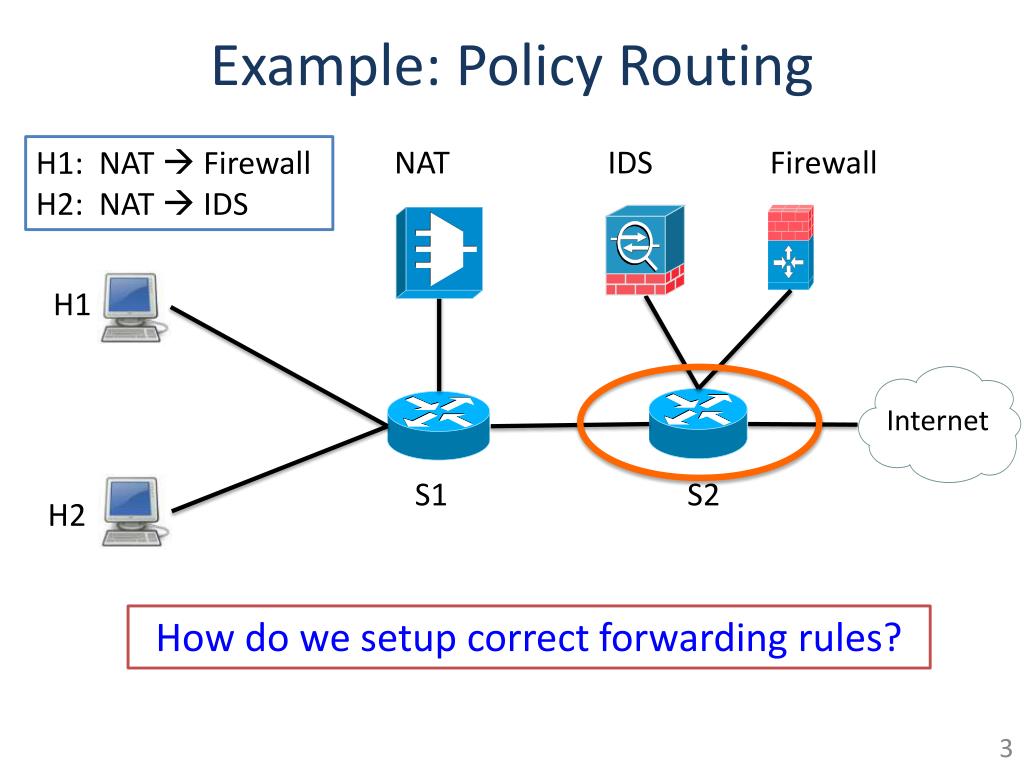 Example: Policy Routing

H1: NAT → Firewall
H2: NAT → IDS

NAT

IDS

Firewall

H1

H2

S1

S2

Internet

How do we setup correct forwarding rules?

3